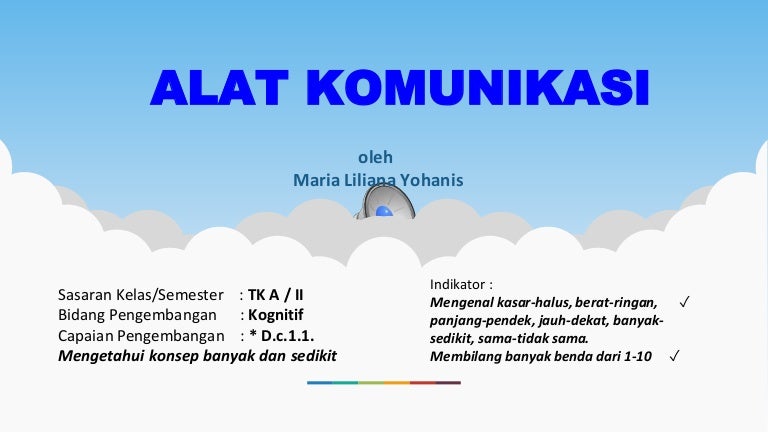 ALAT KOMUNIKASI

oleh
Maria Liliana Yohanis

Sasaran Kelas/Semester : TK A / II
Bidang Pengembangan : Kognitif
Capaian Pengembangan : * D.c.1.1.
Mengetahui konsep banyak dan sedikit

Indikator :
Mengenal kasar-halus, berat-ringan, panjang-pendek, jauh-dekat, banyak-sedikit, sama-tidak sama. ✓
Membilang banyak benda dari 1-10 ✓